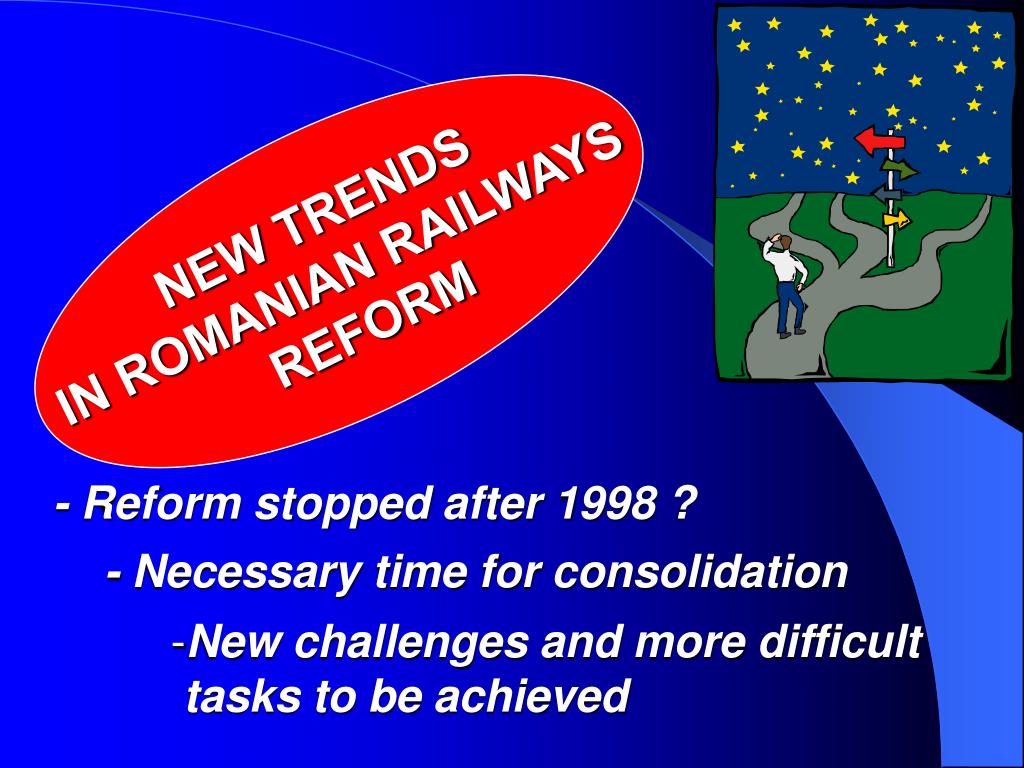 NEW TRENDS
IN ROMANIAN RAILWAYS
REFORM

- Reform stopped after 1998 ?

- Necessary time for consolidation

-New challenges and more difficult tasks to be achieved